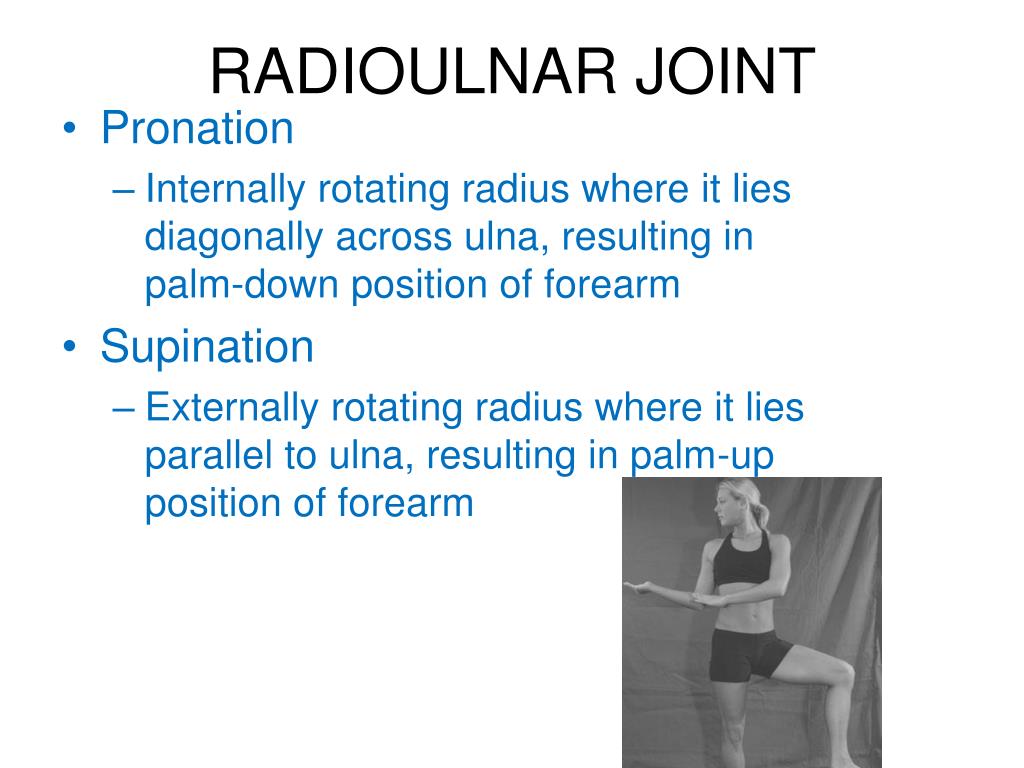 RADIOULNAR JOINT

• Pronation
– Internally rotating radius where it lies diagonally across ulna, resulting in palm-down position of forearm

• Supination
– Externally rotating radius where it lies parallel to ulna, resulting in palm-up position of forearm